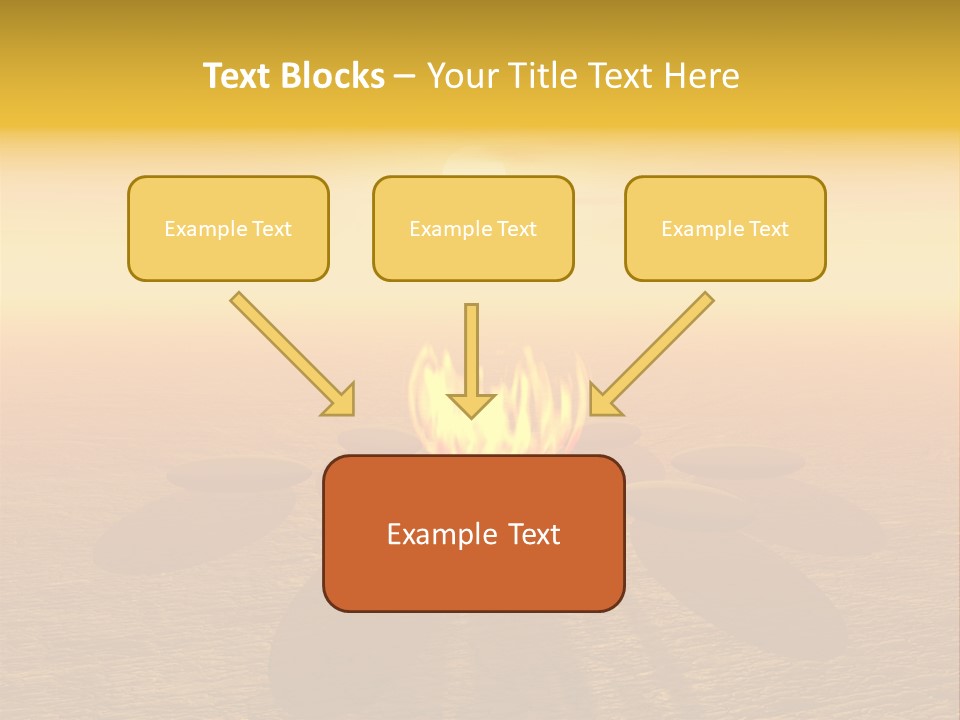 Text Blocks – Your Title Text Here

Example Text

Example Text

Example Text

Example Text